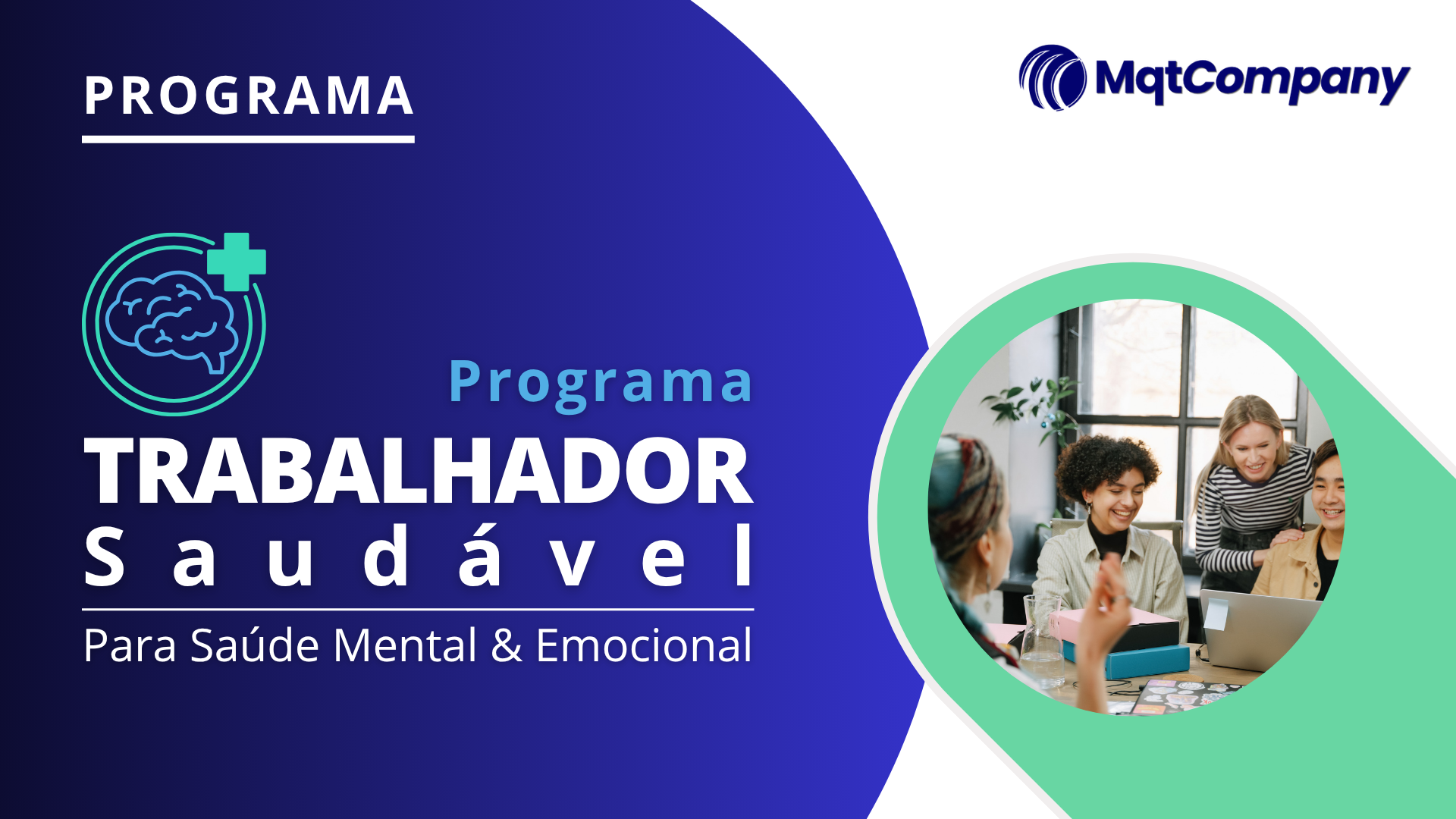 PROGRAMA

MqtCompany

Programa
TRABALHADOR
Saudável
Para Saúde Mental & Emocional